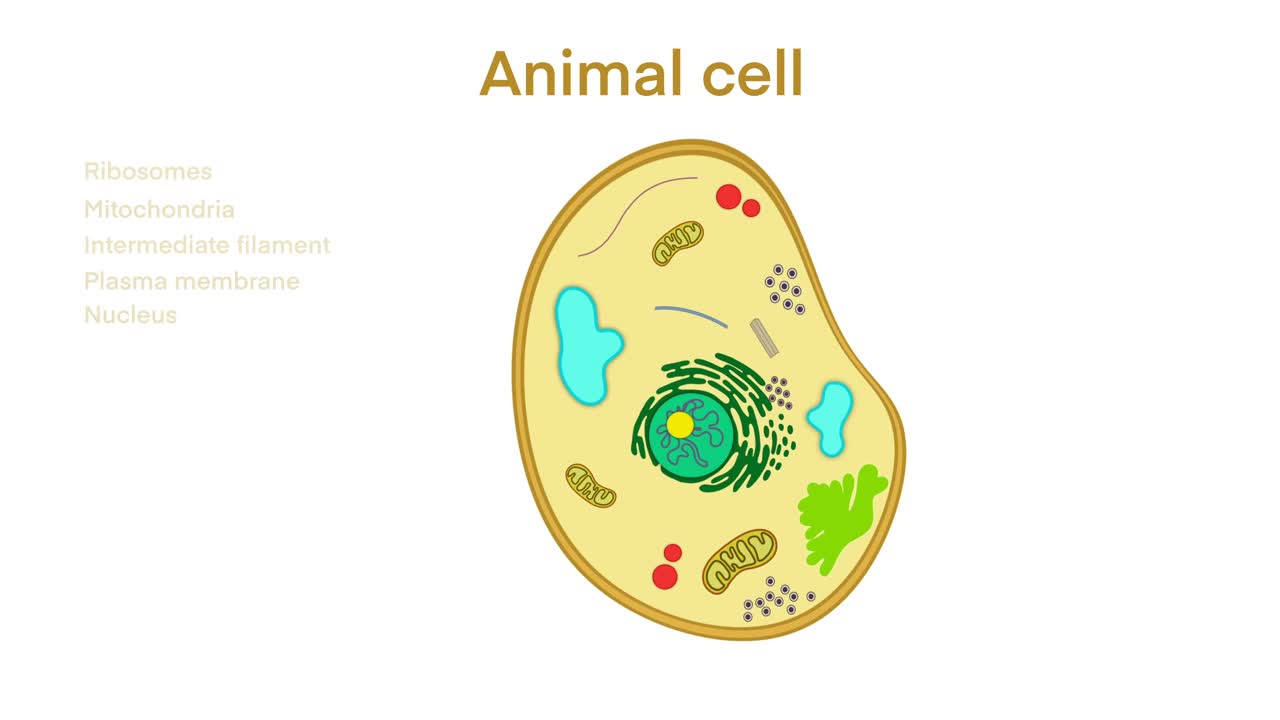 Animal cell

Ribosomes
Mitochondria
Intermediate filament
Plasma membrane
Nucleus